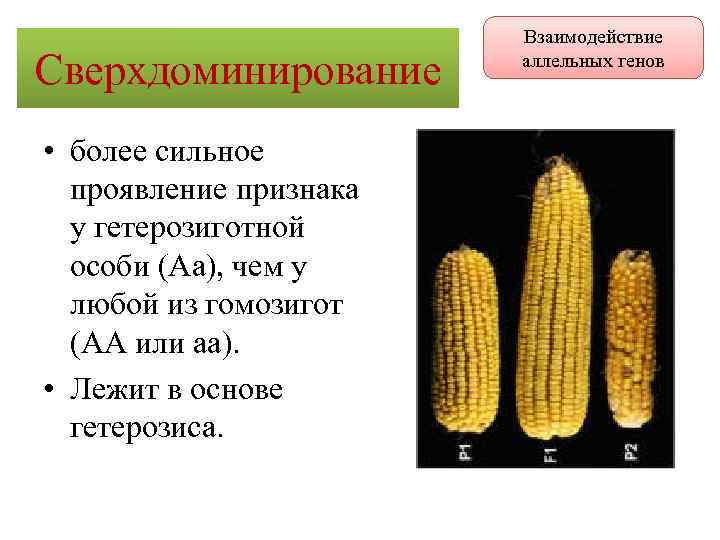 Сверхдоминирование

Взаимодействие аллельных генов

• более сильное проявление признака у гетерозиготной особи (Аа), чем у любой из гомозигот (АА или аа).

• Лежит в основе гетерозиса.

P1

F1

P2